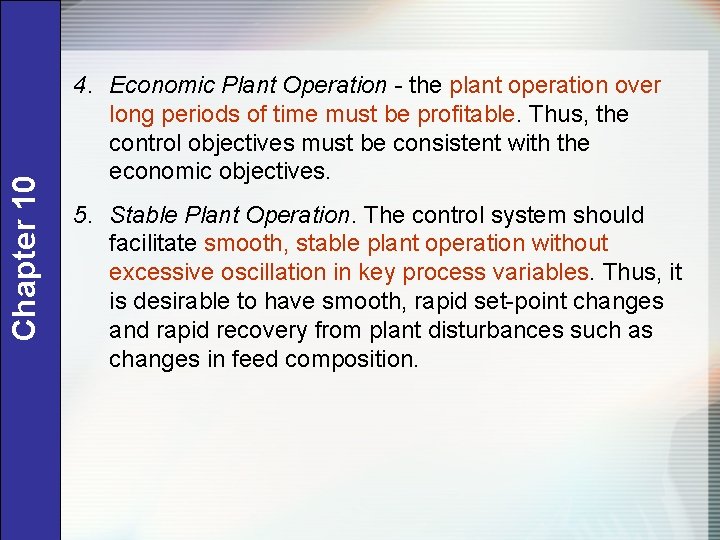 Chapter 10

4. Economic Plant Operation - the plant operation over long periods of time must be profitable. Thus, the control objectives must be consistent with the economic objectives.

5. Stable Plant Operation. The control system should facilitate smooth, stable plant operation without excessive oscillation in key process variables. Thus, it is desirable to have smooth, rapid set-point changes and rapid recovery from plant disturbances such as changes in feed composition.